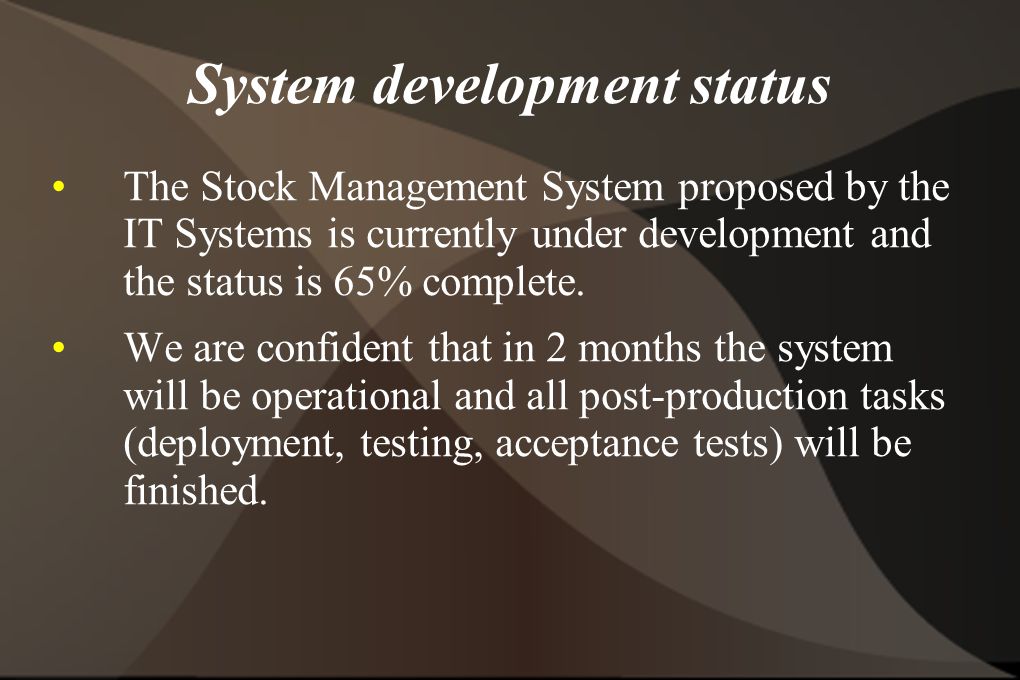 System development status

• The Stock Management System proposed by the IT Systems is currently under development and the status is 65% complete.

• We are confident that in 2 months the system will be operational and all post-production tasks (deployment, testing, acceptance tests) will be finished.